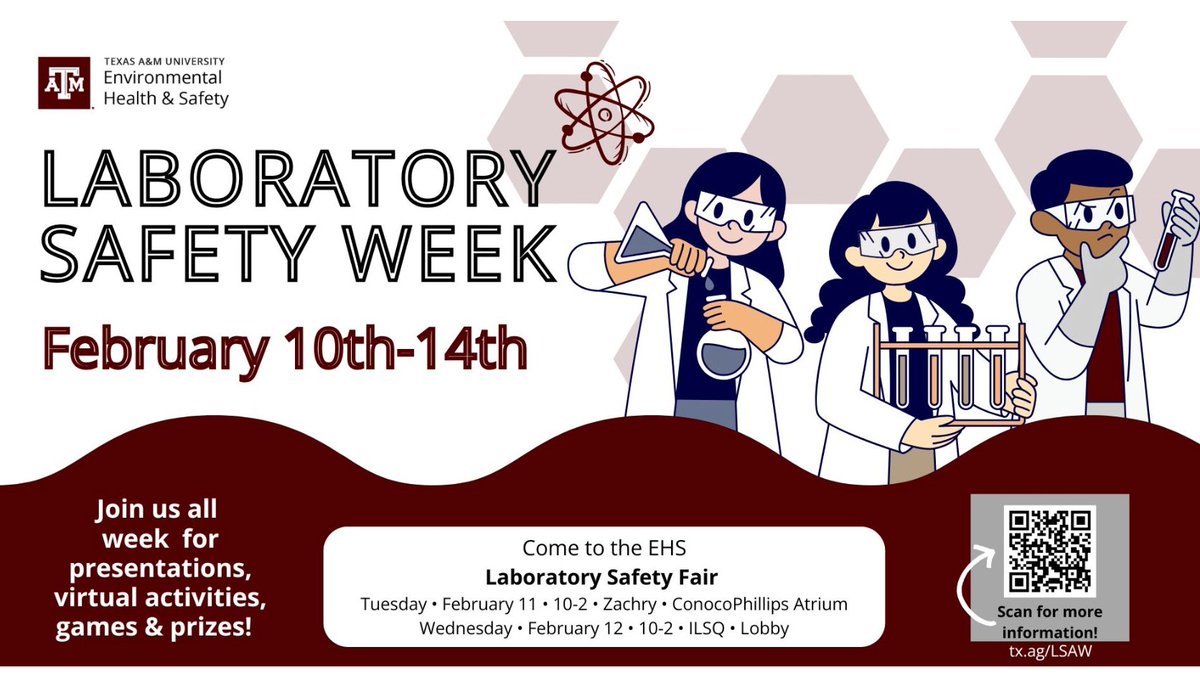 ATM
TEXAS A&M UNIVERSITY
Environmental Health & Safety

LABORATORY SAFETY WEEK

February 10th-14th

Join us all week for presentations, virtual activities, games & prizes!

Come to the EHS
Laboratory Safety Fair
Tuesday • February 11 • 10-2 • Zachry • ConocoPhillips Atrium
Wednesday • February 12 • 10-2 • ILSQ • Lobby

Scan for more information!
tx.ag/LSAW